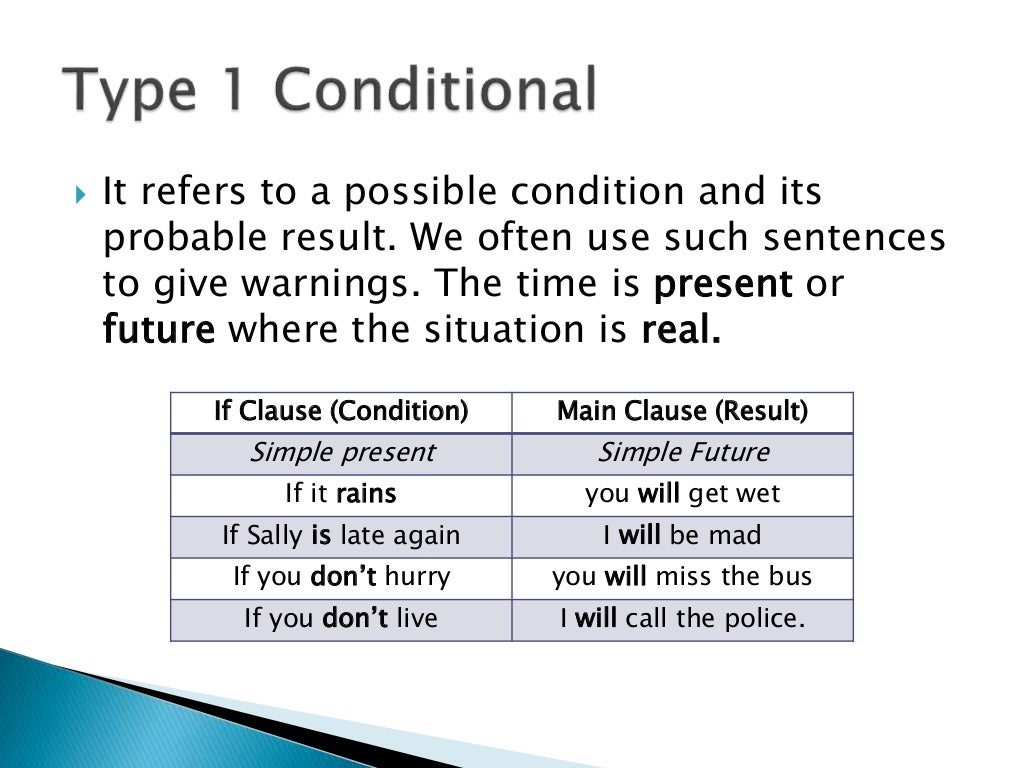 Type 1 Conditional

It refers to a possible condition and its probable result. We often use such sentences to give warnings. The time is present or future where the situation is real.

| If Clause (Condition) | Main Clause (Result) |
|---|---|
| Simple present | Simple Future |
| If it rains | you will get wet |
| If Sally is late again | I will be mad |
| If you don't hurry | you will miss the bus |
| If you don't live | I will call the police. |